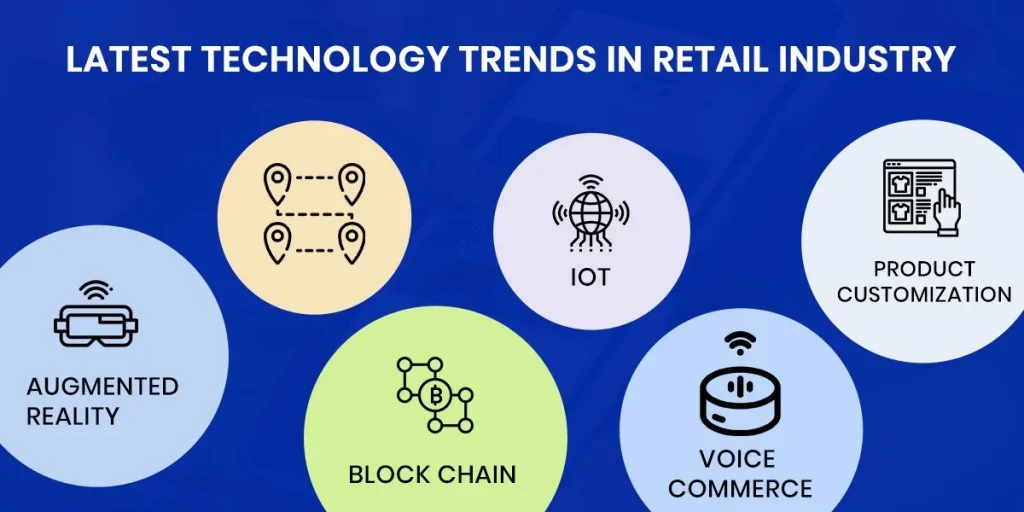 LATEST TECHNOLOGY TRENDS IN RETAIL INDUSTRY

AUGMENTED REALITY

BLOCK CHAIN

IOT

VOICE COMMERCE

PRODUCT CUSTOMIZATION